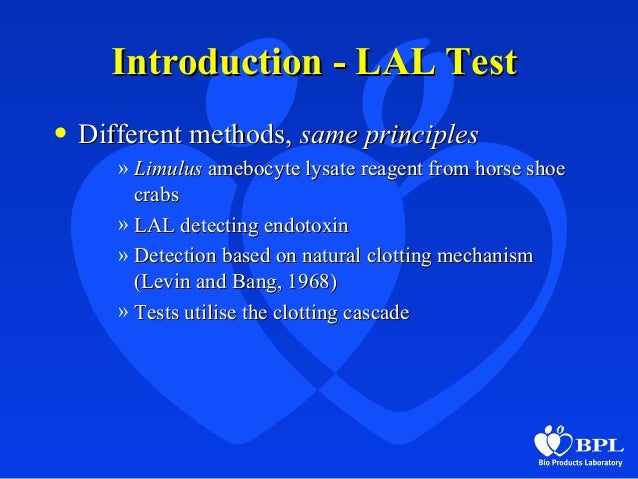 Introduction - LAL Test

• Different methods, same principles

» Limulus amebocyte lysate reagent from horse shoe crabs

» LAL detecting endotoxin

» Detection based on natural clotting mechanism (Levin and Bang, 1968)

» Tests utilise the clotting cascade

BPL
Bio Products Laboratory